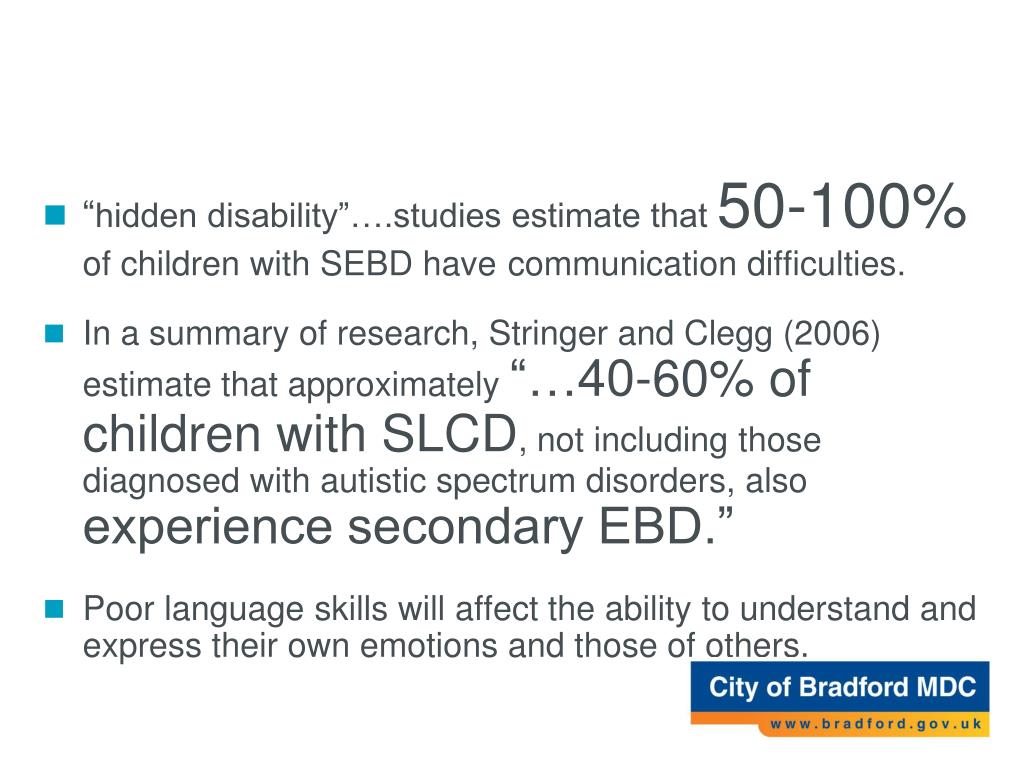 “hidden disability”….studies estimate that 50-100% of children with SEBD have communication difficulties.

In a summary of research, Stringer and Clegg (2006) estimate that approximately “…40-60% of children with SLCD, not including those diagnosed with autistic spectrum disorders, also experience secondary EBD.”

Poor language skills will affect the ability to understand and express their own emotions and those of others.

City of Bradford MDC
www.bradford.gov.uk